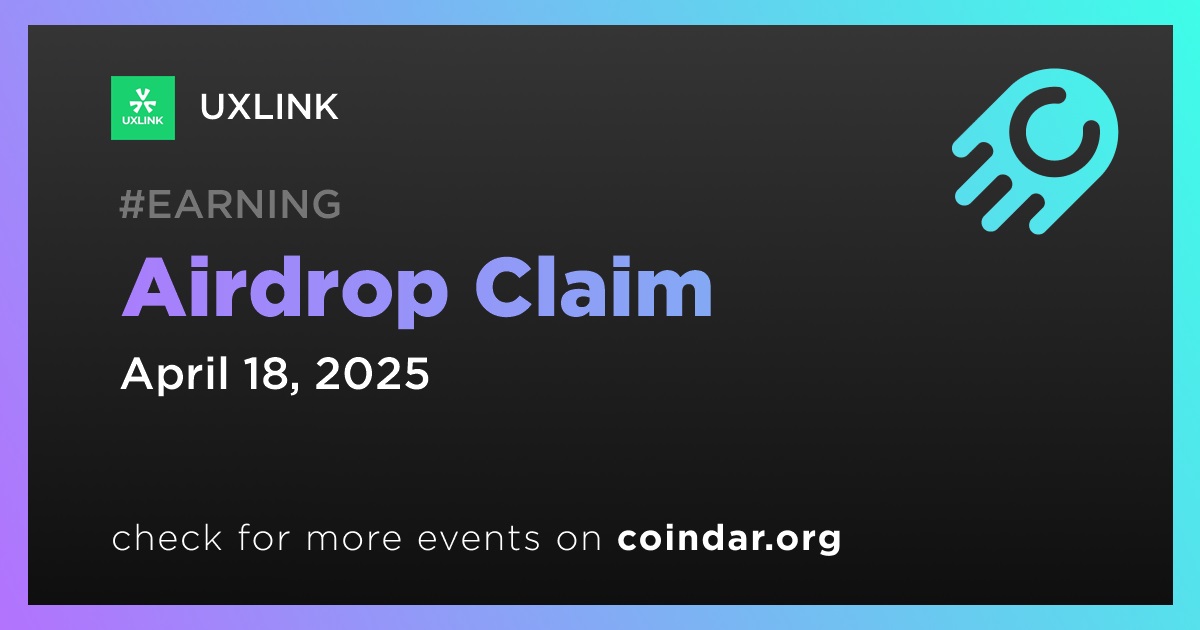 UXLINK

UXLINK

#EARNING

Airdrop Claim

April 18, 2025

check for more events on coindar.org